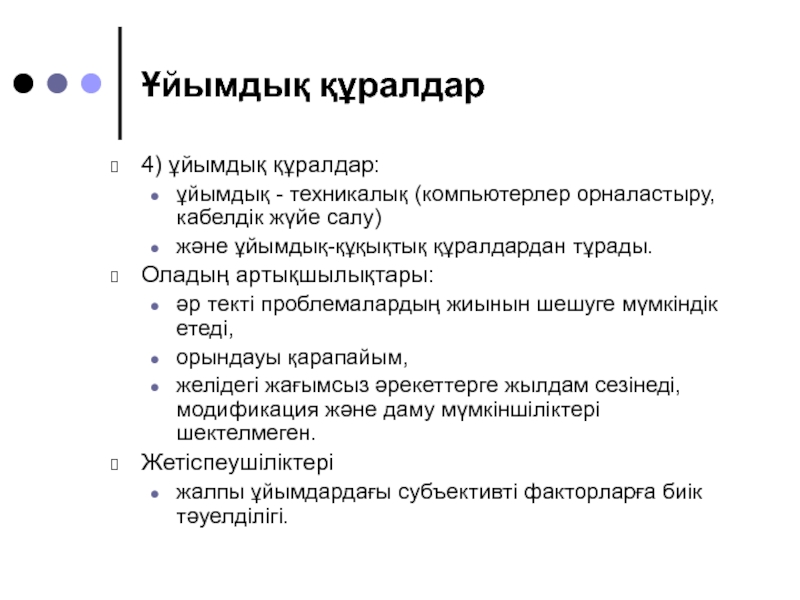 Ұйымдық құралдар

4) ұйымдық құралдар:

ұйымдық - техникалық (компьютерлер орналастыру, кабелдік жүйе салу)

және ұйымдық-құқықтық құралдардан тұрады.

Оладың артықшылықтары:

әр текті проблемалардың жиынын шешуге мүмкіндік етеді,

орындауы қарапайым,

желідегі жағымсыз әрекеттерге жылдам сезінеді, модификация және даму мүмкіншіліктері шектелмеген.

Жетіспеушіліктері

жалпы ұйымдардағы субъективті факторларға биік тәуелділігі.